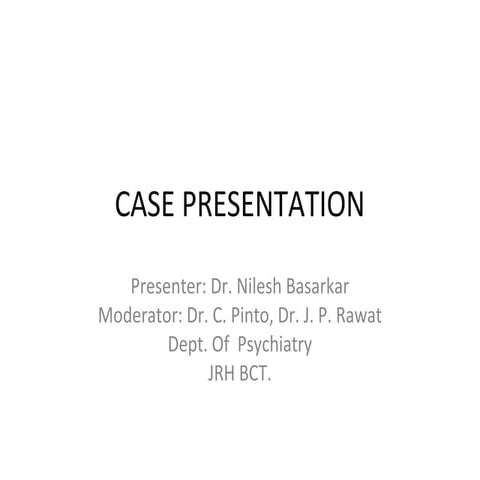 CASE PRESENTATION

Presenter: Dr. Nilesh Basarkar
Moderator: Dr. C. Pinto, Dr. J. P. Rawat
Dept. Of Psychiatry
JRH BCT.